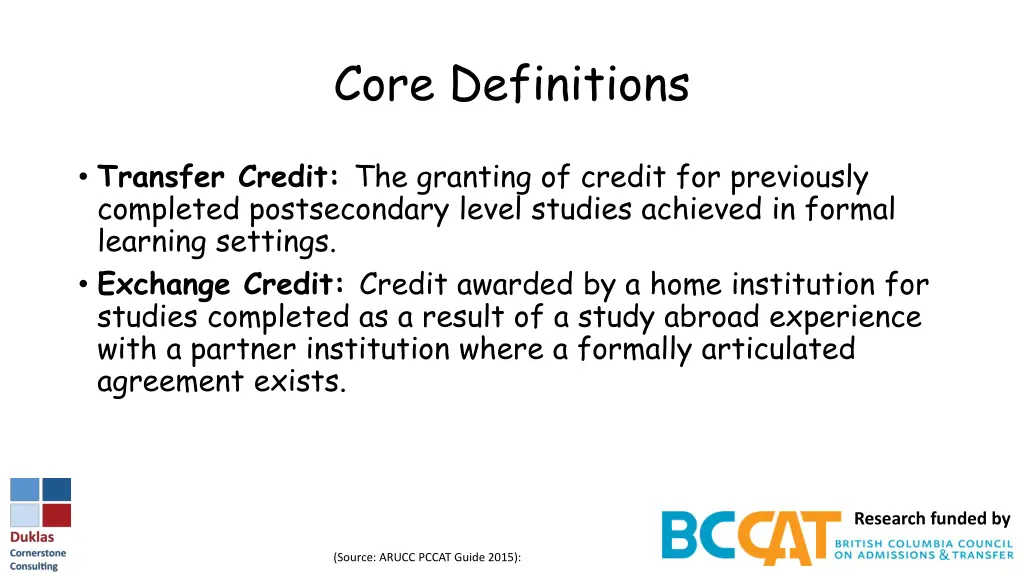 Core Definitions

• **Transfer Credit:** The granting of credit for previously completed postsecondary level studies achieved in formal learning settings.
• **Exchange Credit:** Credit awarded by a home institution for studies completed as a result of a study abroad experience with a partner institution where a formally articulated agreement exists.

Duklas
Cornerstone
Consulting

(Source: ARUCC PCCAT Guide 2015):

Research funded by
BCCAT
BRITISH COLUMBIA COUNCIL
ON ADMISSIONS & TRANSFER